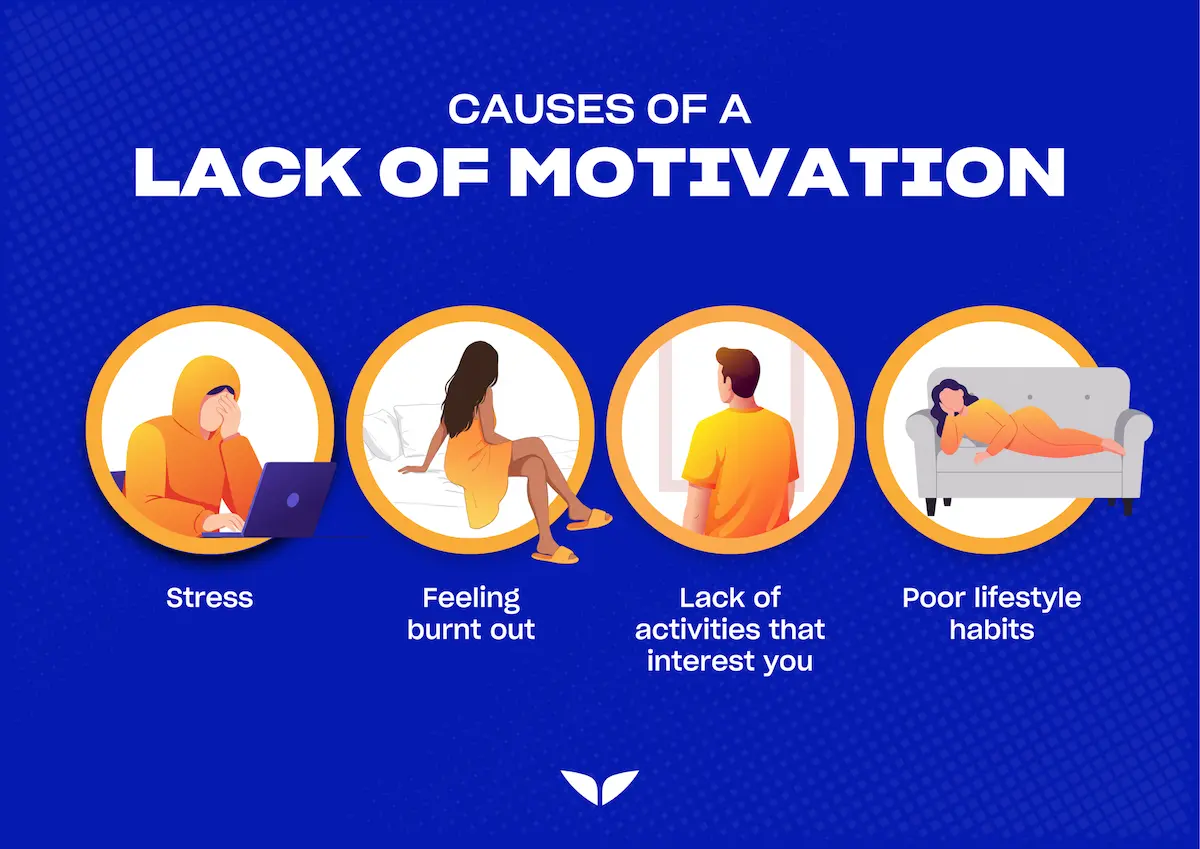 CAUSES OF A
LACK OF MOTIVATION

Stress

Feeling burnt out

Lack of activities that interest you

Poor lifestyle habits